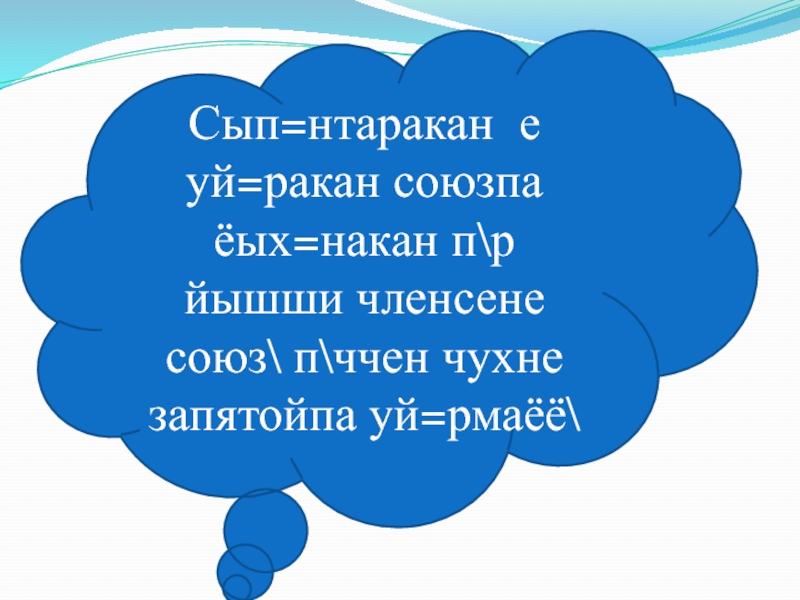 Сып=нтаракан е уй=ракан союзпа ёых=накан п\р йышши членсене союз\ п\ччен чухне запятойпа уй=рмаёё\